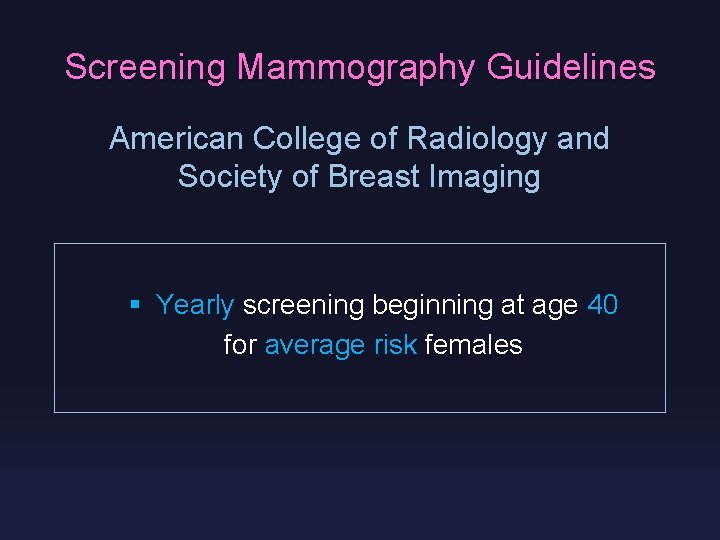 Screening Mammography Guidelines

American College of Radiology and Society of Breast Imaging

▪ Yearly screening beginning at age 40 for average risk females